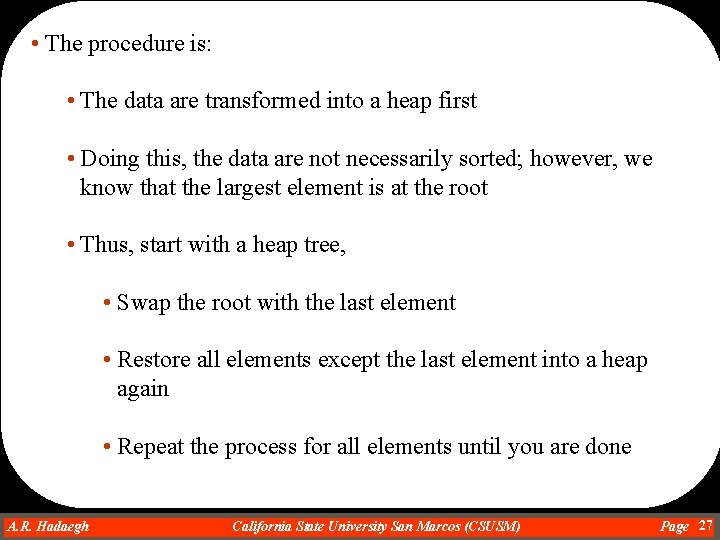 • The procedure is:

• The data are transformed into a heap first

• Doing this, the data are not necessarily sorted; however, we know that the largest element is at the root

• Thus, start with a heap tree,

• Swap the root with the last element

• Restore all elements except the last element into a heap again

• Repeat the process for all elements until you are done

A.R. Hadaegh California State University San Marcos (CSUSM) Page 27